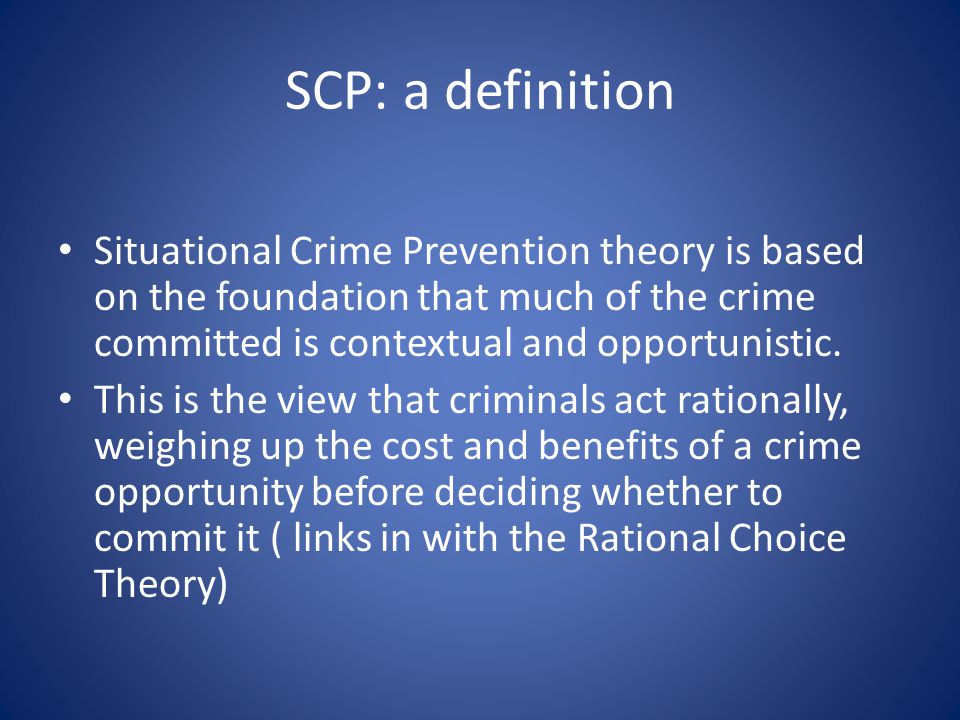 SCP: a definition

• Situational Crime Prevention theory is based on the foundation that much of the crime committed is contextual and opportunistic.

• This is the view that criminals act rationally, weighing up the cost and benefits of a crime opportunity before deciding whether to commit it ( links in with the Rational Choice Theory)